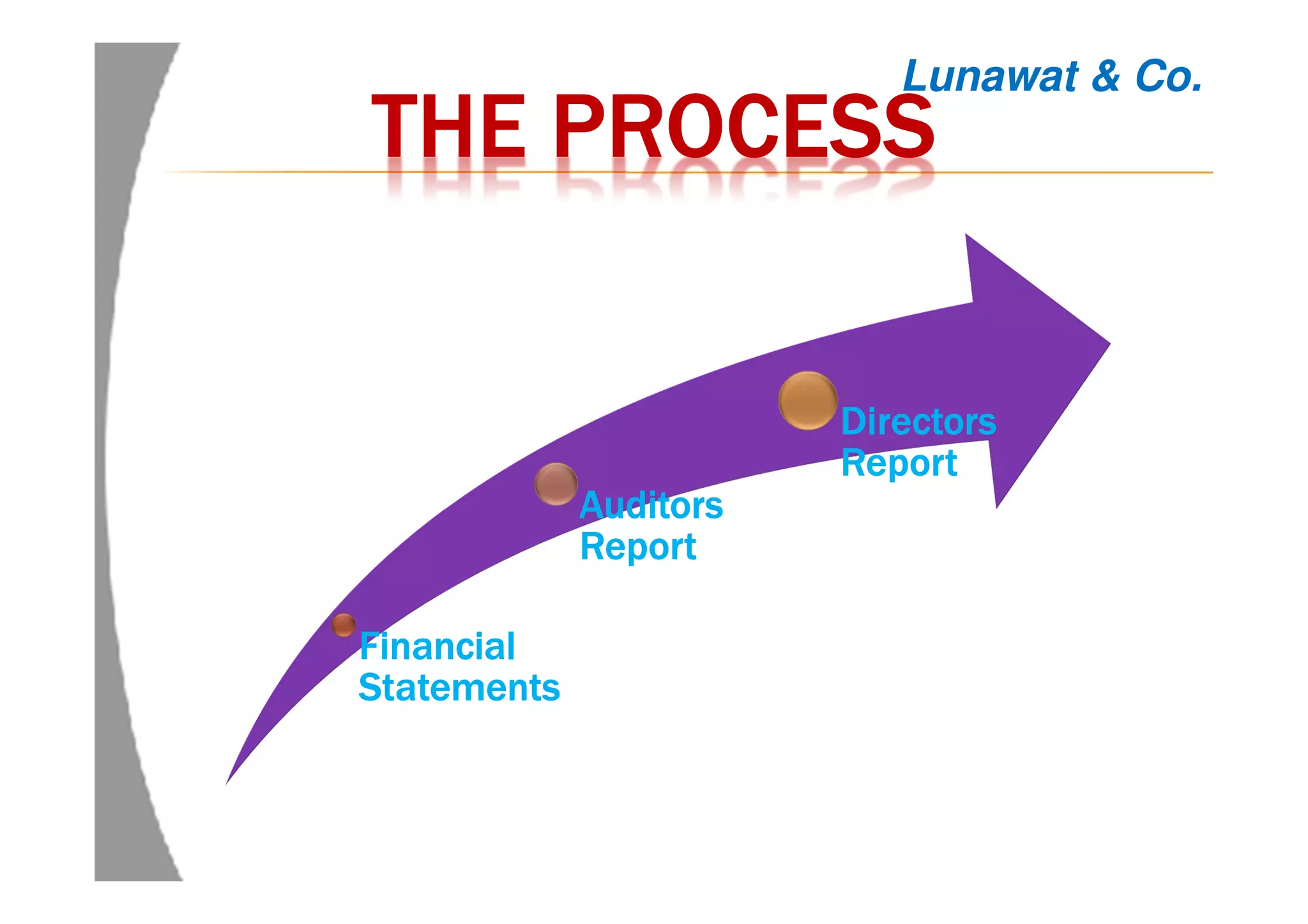 Lunawat & Co.

THE PROCESS

Financial Statements

Auditors Report

Directors Report